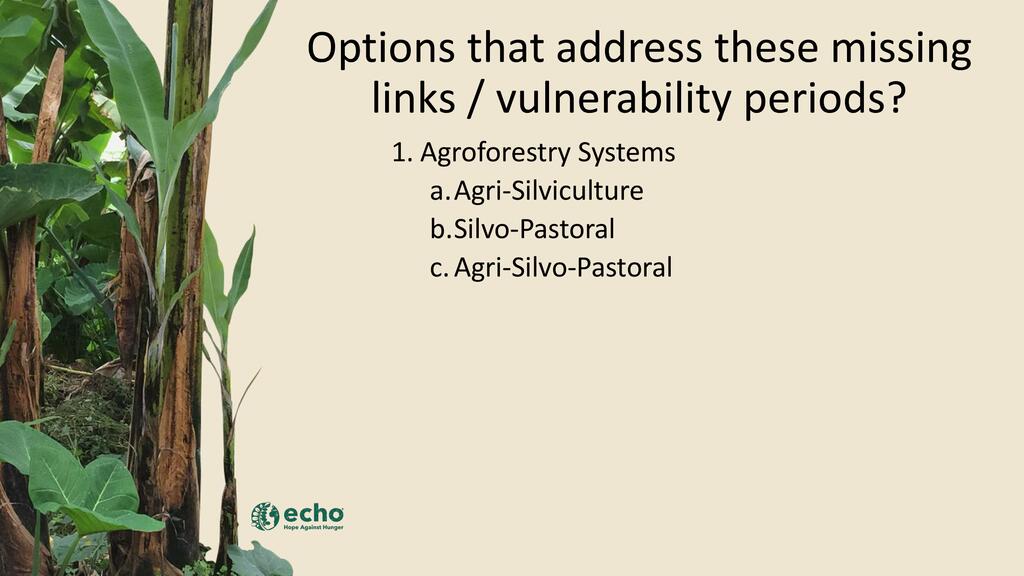 Options that address these missing links / vulnerability periods?

1. Agroforestry Systems
a. Agri-Silviculture
b. Silvo-Pastoral
c. Agri-Silvo-Pastoral

echo
Hope Against Hunger